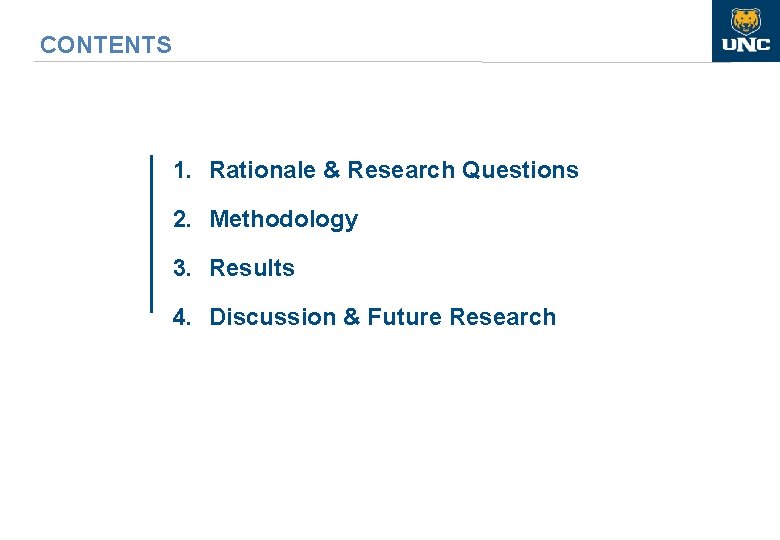 CONTENTS

UNC

1. Rationale & Research Questions
2. Methodology
3. Results
4. Discussion & Future Research